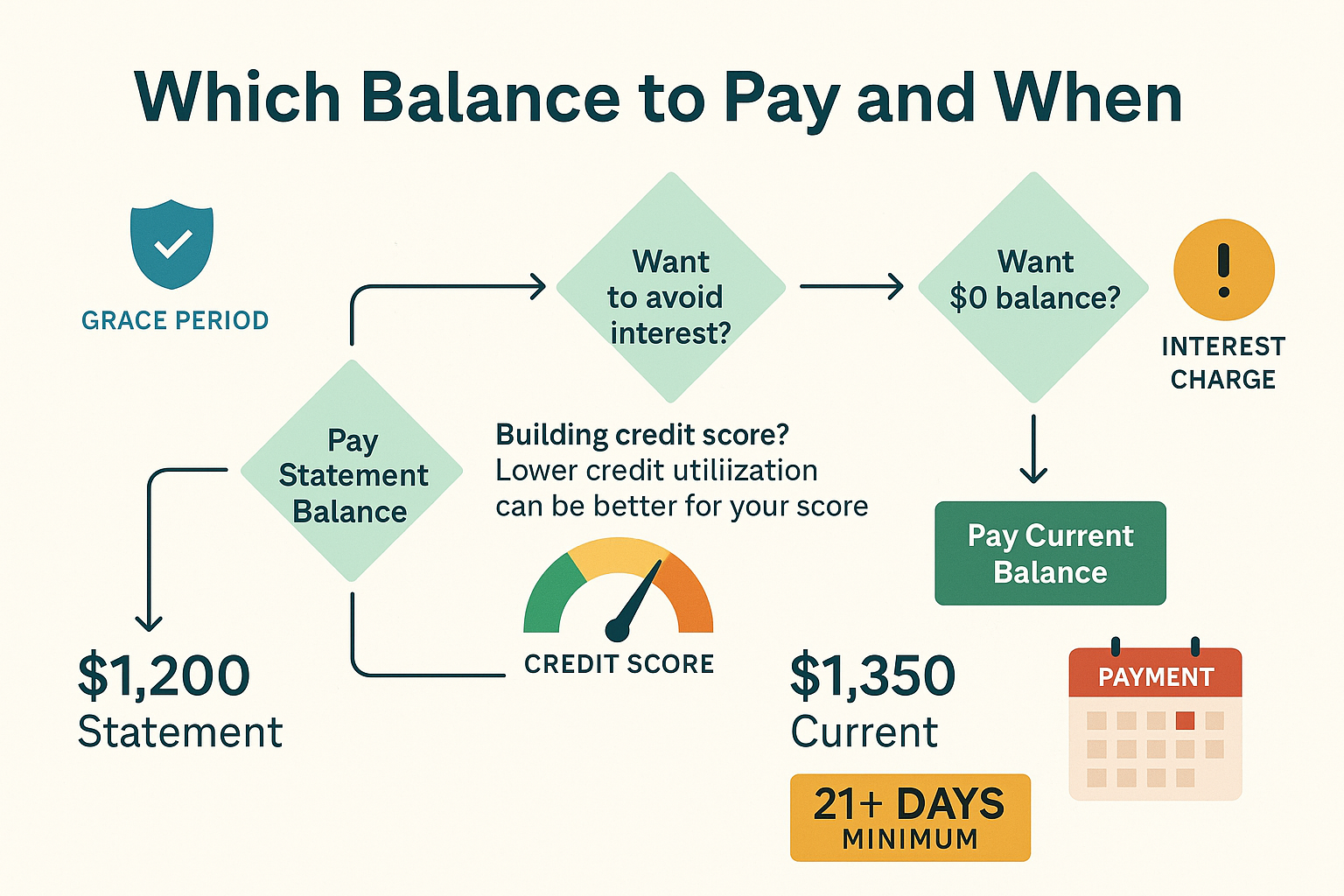 Which Balance to Pay and When

GRACE PERIOD

Want to avoid interest?

Want $0 balance?

INTEREST CHARGE

Pay Statement Balance

Building credit score?
Lower credit utiliization can be better for your score

Pay Current Balance

CREDIT SCORE

$1,200
Statement

$1,350
Current

PAYMENT

21+ DAYS
MINIMUM